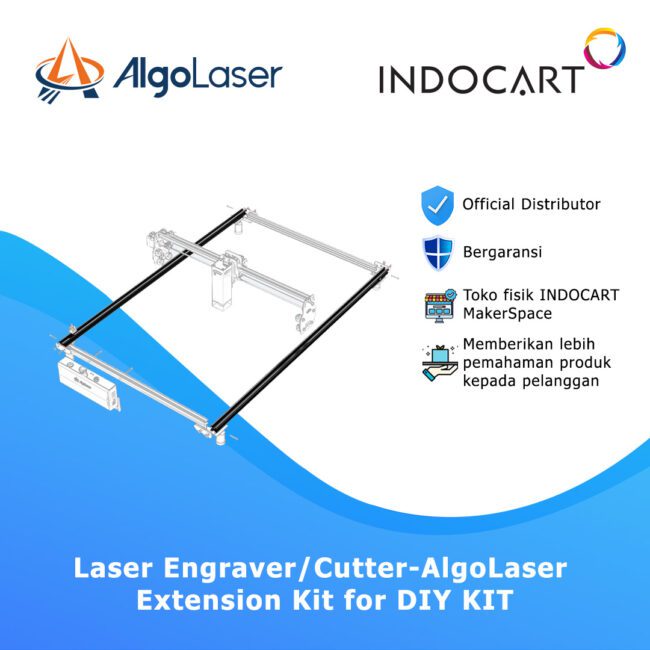 AlgoLaser

INDOCART

Official Distributor

Bergaransi

Toko fisik INDOCART MakerSpace

Memberikan lebih pemahaman produk kepada pelanggan

Laser Engraver/Cutter-AlgoLaser Extension Kit for DIY KIT